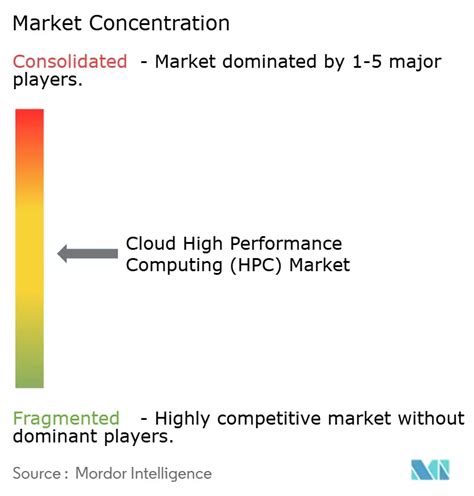 Market Concentration

Consolidated - Market dominated by 1-5 major players.

Cloud High Performance Computing (HPC) Market

Fragmented - Highly competitive market without dominant players.

Source : Mordor Intelligence